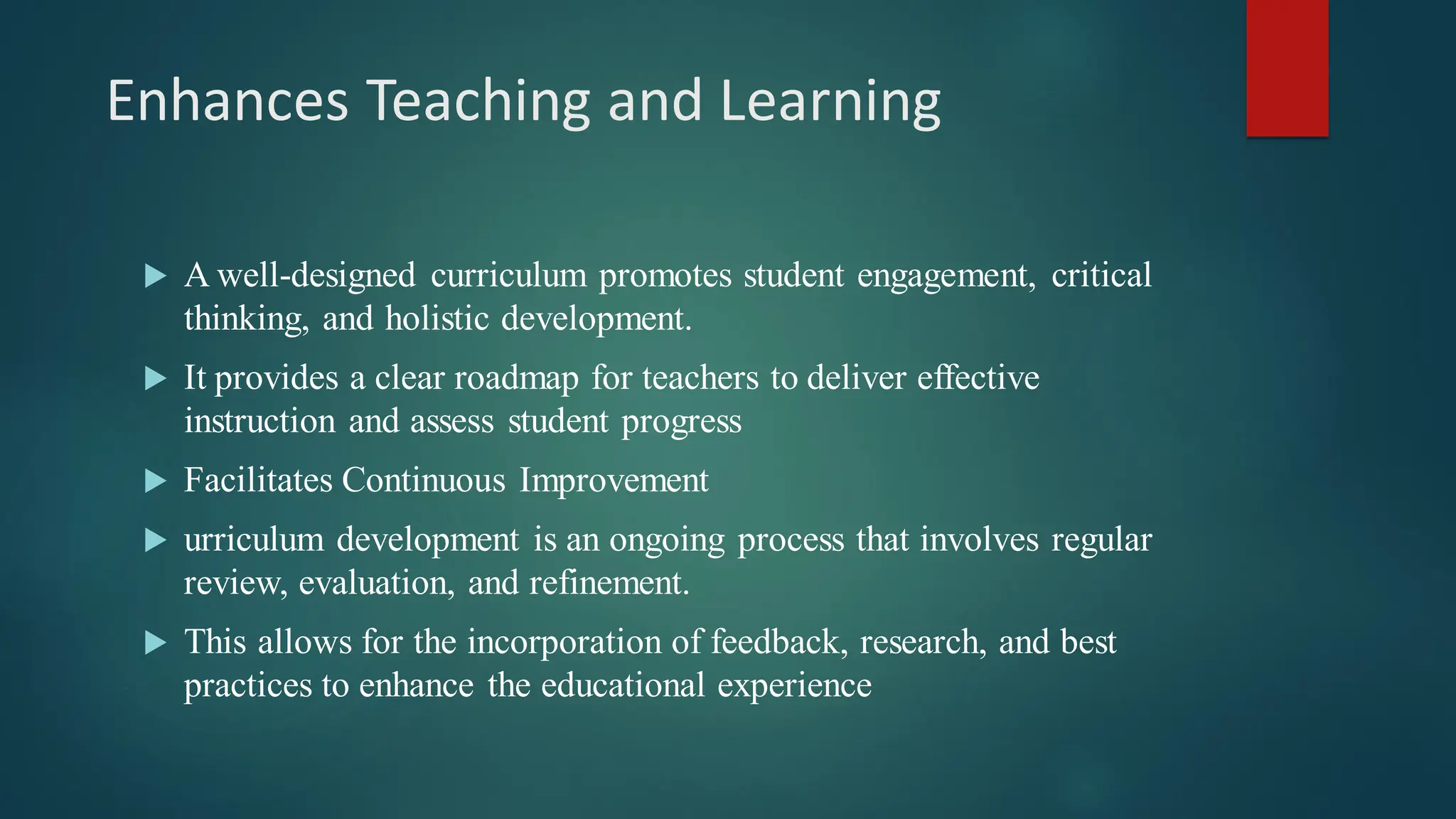 Enhances Teaching and Learning

▶ A well-designed curriculum promotes student engagement, critical thinking, and holistic development.

▶ It provides a clear roadmap for teachers to deliver effective instruction and assess student progress

▶ Facilitates Continuous Improvement

▶ urriculum development is an ongoing process that involves regular review, evaluation, and refinement.

▶ This allows for the incorporation of feedback, research, and best practices to enhance the educational experience